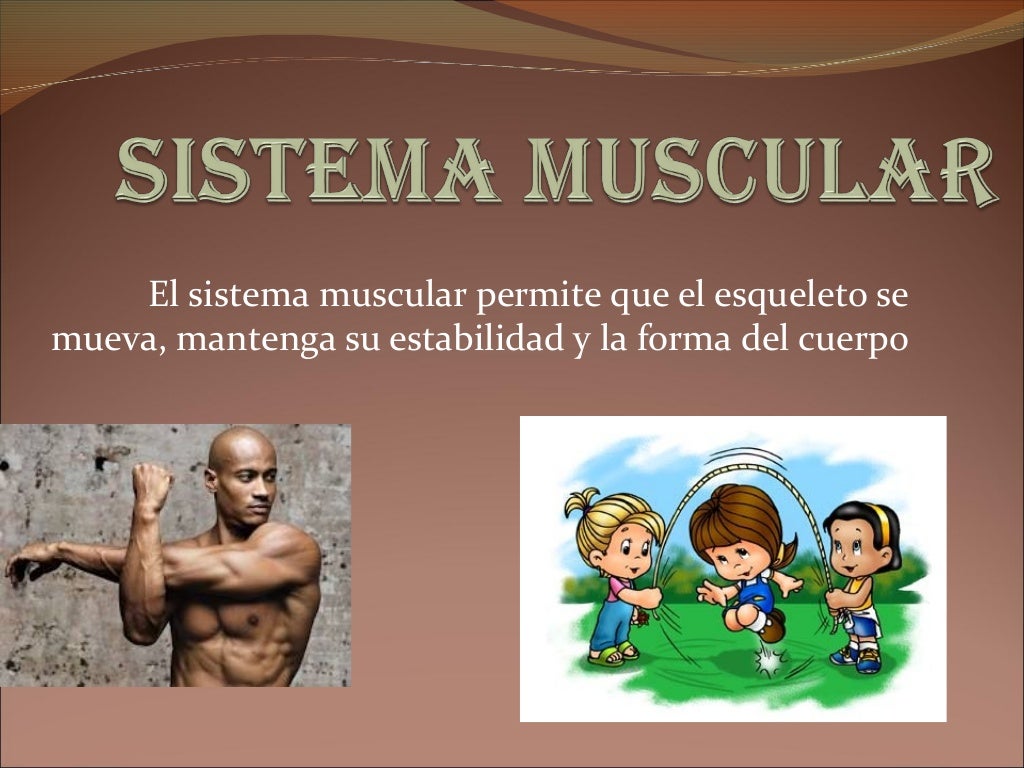 SISTEMA MUSCULAR

El sistema muscular permite que el esqueleto se mueva, mantenga su estabilidad y la forma del cuerpo